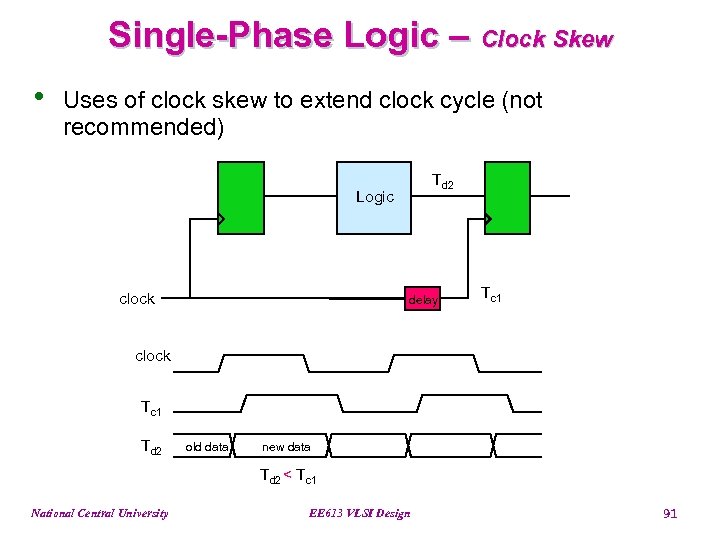 Single-Phase Logic – Clock Skew

• Uses of clock skew to extend clock cycle (not recommended)

Logic

$T_{d2}$

clock

delay

$T_{c1}$

clock

$T_{c1}$

$T_{d2}$

old data

new data

$T_{d2} < T_{c1}$

National Central University

EE613 VLSI Design

91